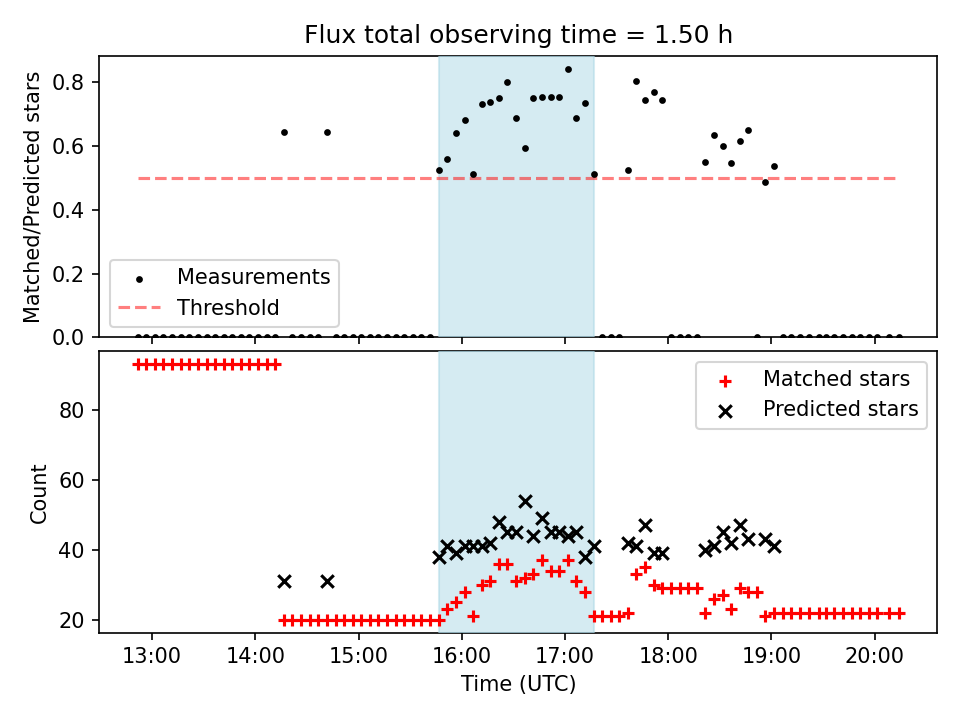 Flux total observing time = 1.50 h

Matched/Predicted stars

0.8
0.6
0.4
0.2
0.0

Measurements
Threshold

Count

80
60
40
20

Matched stars
Predicted stars

13:00
14:00
15:00
16:00
17:00
18:00
19:00
20:00

Time (UTC)